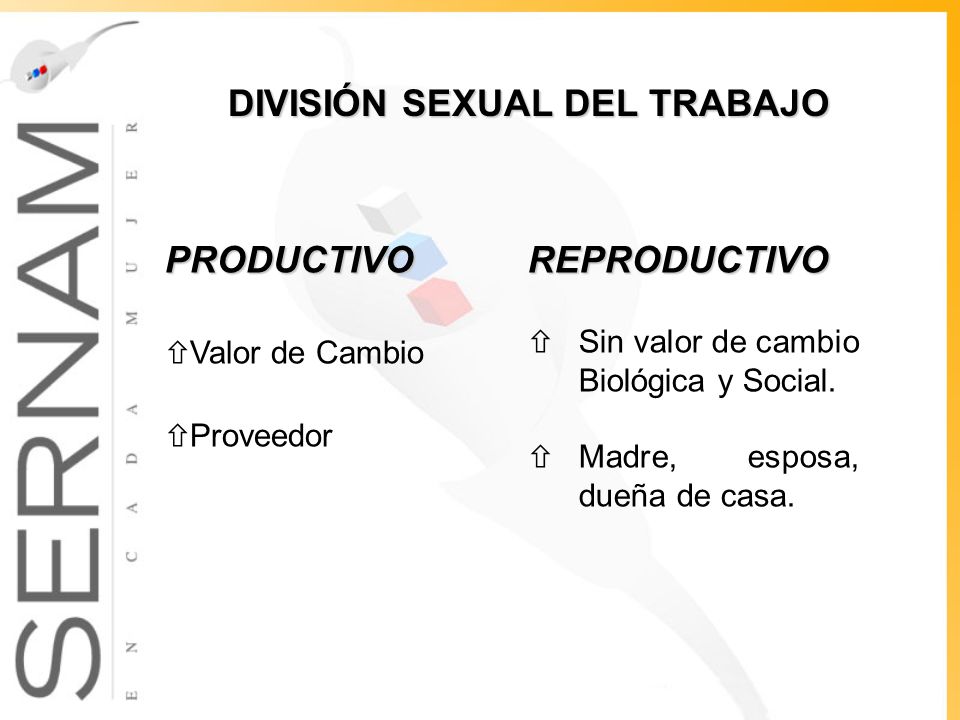 SERNAM

EN CADA MUJER

DIVISIÓN SEXUAL DEL TRABAJO

PRODUCTIVO

⇧Valor de Cambio

⇧Proveedor

REPRODUCTIVO

⇧ Sin valor de cambio Biológica y Social.

⇧ Madre, esposa, dueña de casa.